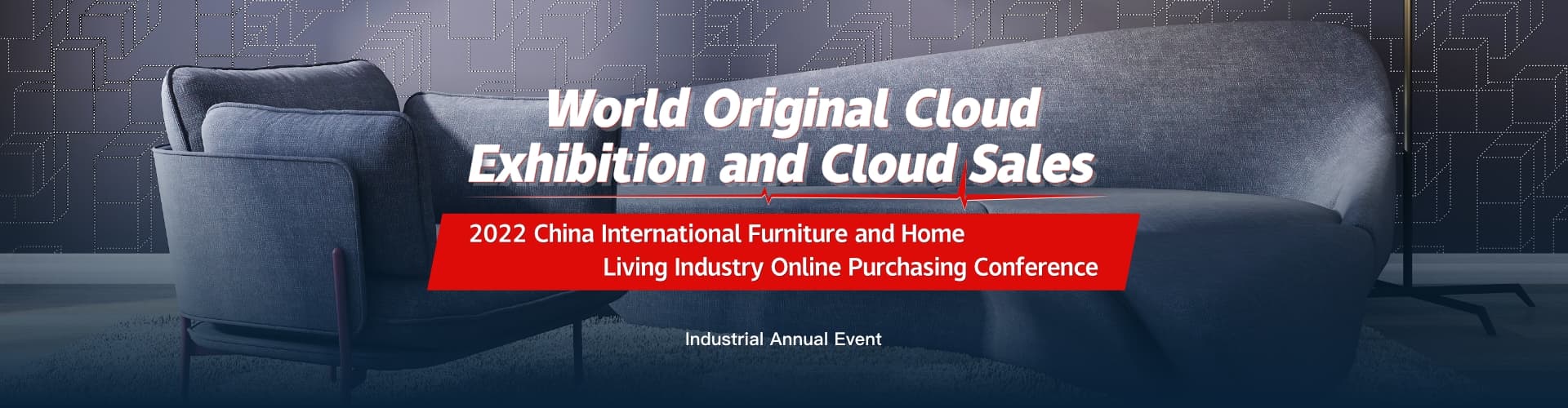 World Original Cloud Exhibition and Cloud Sales

2022 China International Furniture and Home Living Industry Online Purchasing Conference

Industrial Annual Event